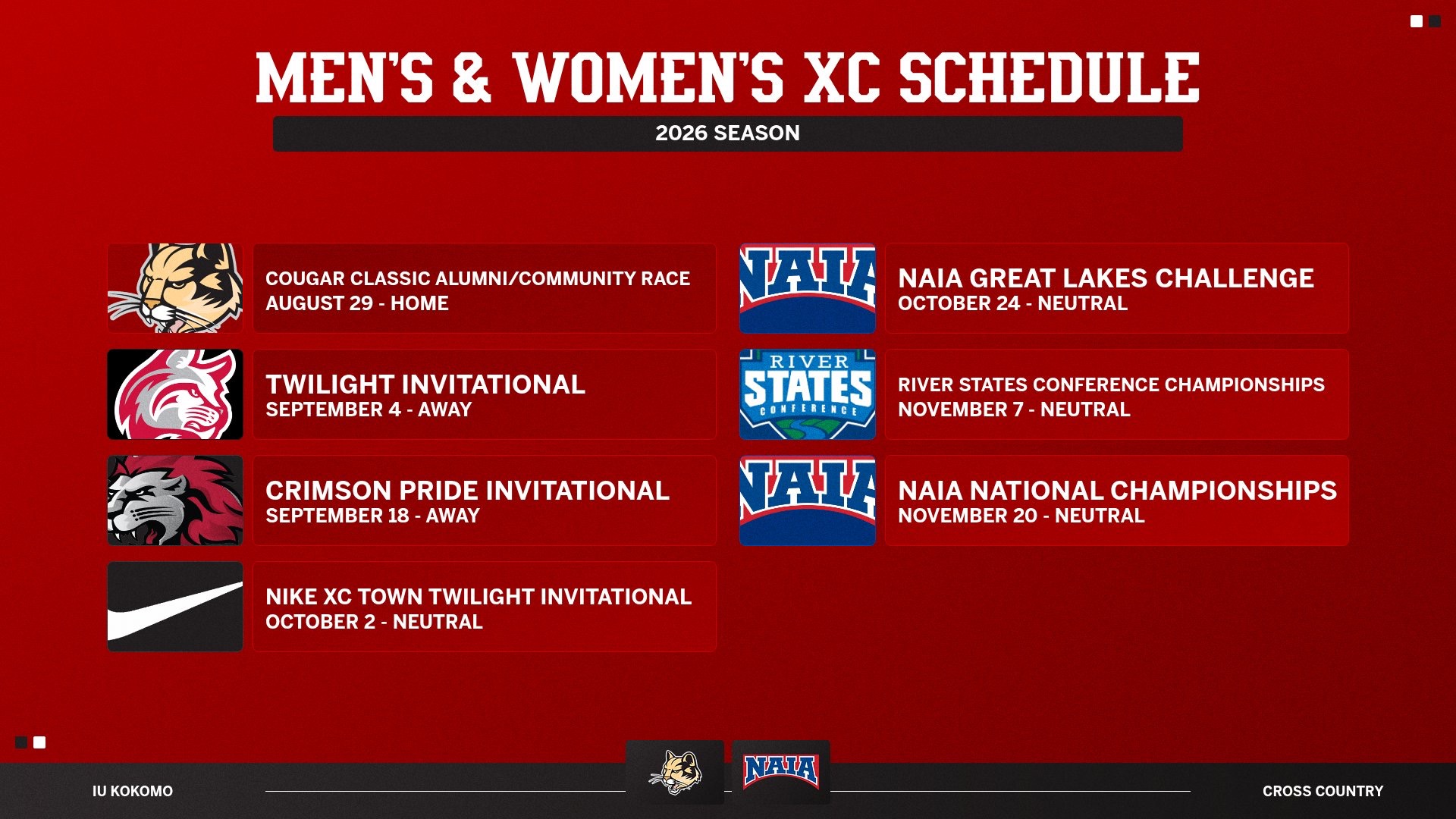 MEN'S & WOMEN'S XC SCHEDULE

2026 SEASON

COUGAR CLASSIC ALUMNI/COMMUNITY RACE
AUGUST 29 - HOME

TWILIGHT INVITATIONAL
SEPTEMBER 4 - AWAY

CRIMSON PRIDE INVITATIONAL
SEPTEMBER 18 - AWAY

NIKE XC TOWN TWILIGHT INVITATIONAL
OCTOBER 2 - NEUTRAL

NAIA

NAIA GREAT LAKES CHALLENGE
OCTOBER 24 - NEUTRAL

RIVER STATES CONFERENCE

RIVER STATES CONFERENCE CHAMPIONSHIPS
NOVEMBER 7 - NEUTRAL

NAIA

NAIA NATIONAL CHAMPIONSHIPS
NOVEMBER 20 - NEUTRAL

IU KOKOMO

NAIA

CROSS COUNTRY